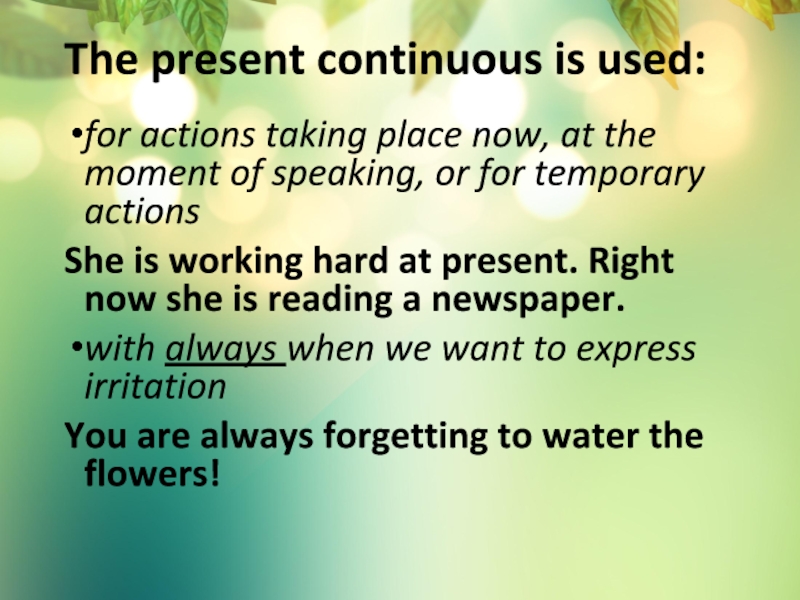 The present continuous is used:

•for actions taking place now, at the moment of speaking, or for temporary actions

She is working hard at present. Right now she is reading a newspaper.

•with always when we want to express irritation

You are always forgetting to water the flowers!